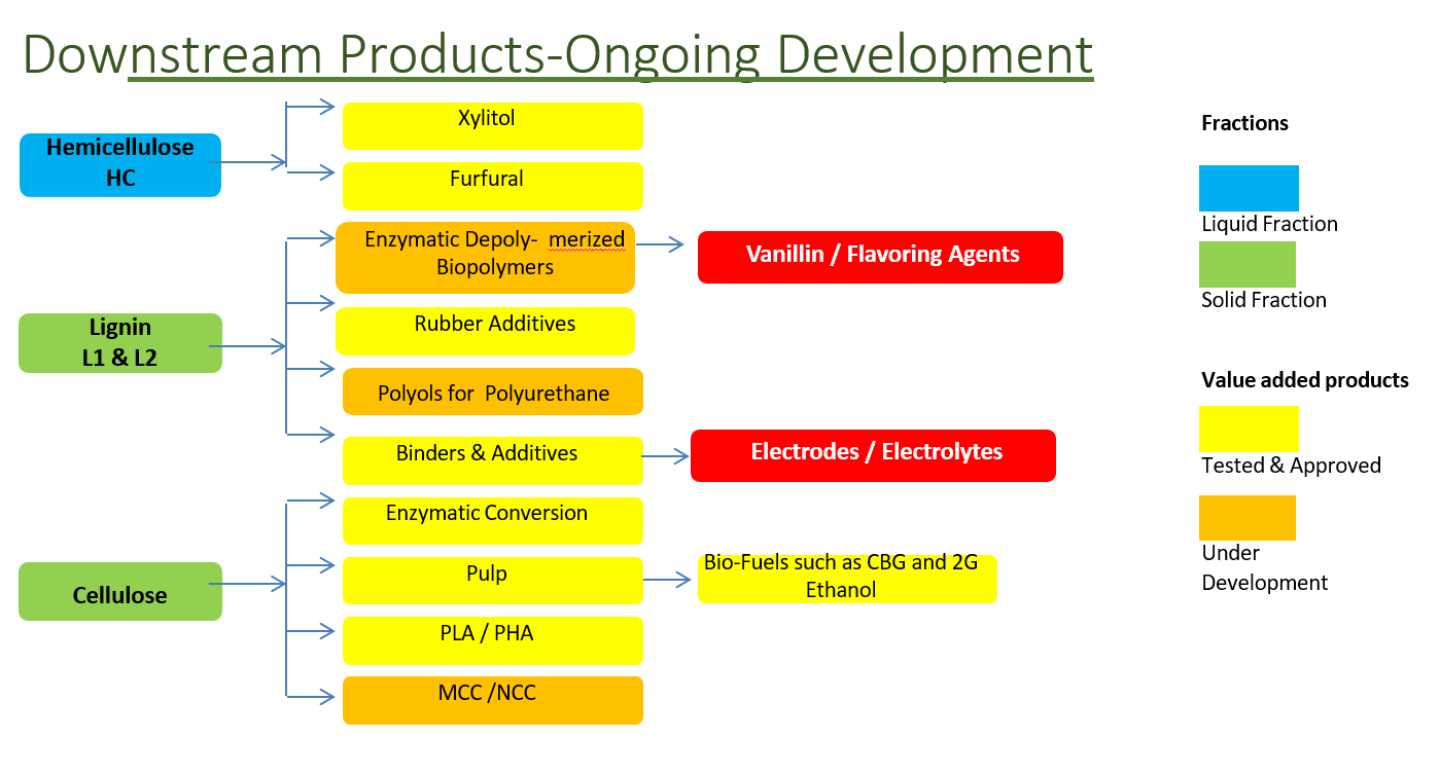 Downstream Products-Ongoing Development

Hemicellulose HC

Xylitol

Furfural

Lignin L1 & L2

Enzymatic Depoly- merized Biopolymers

Vanillin / Flavoring Agents

Rubber Additives

Polyols for Polyurethane

Binders & Additives

Electrodes / Electrolytes

Cellulose

Enzymatic Conversion

Pulp

Bio-Fuels such as CBG and 2G Ethanol

PLA / PHA

MCC /NCC

Fractions

Liquid Fraction

Solid Fraction

Value added products

Tested & Approved

Under Development